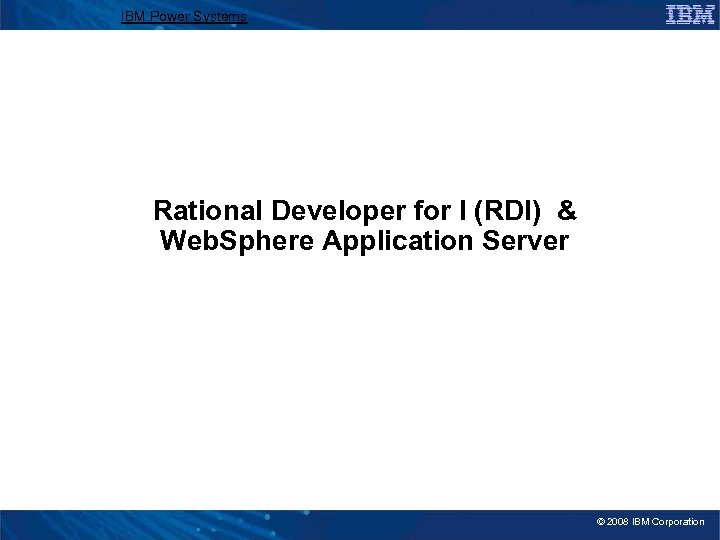 IBM Power Systems

IBM

Rational Developer for I (RDI) & WebSphere Application Server

© 2008 IBM Corporation